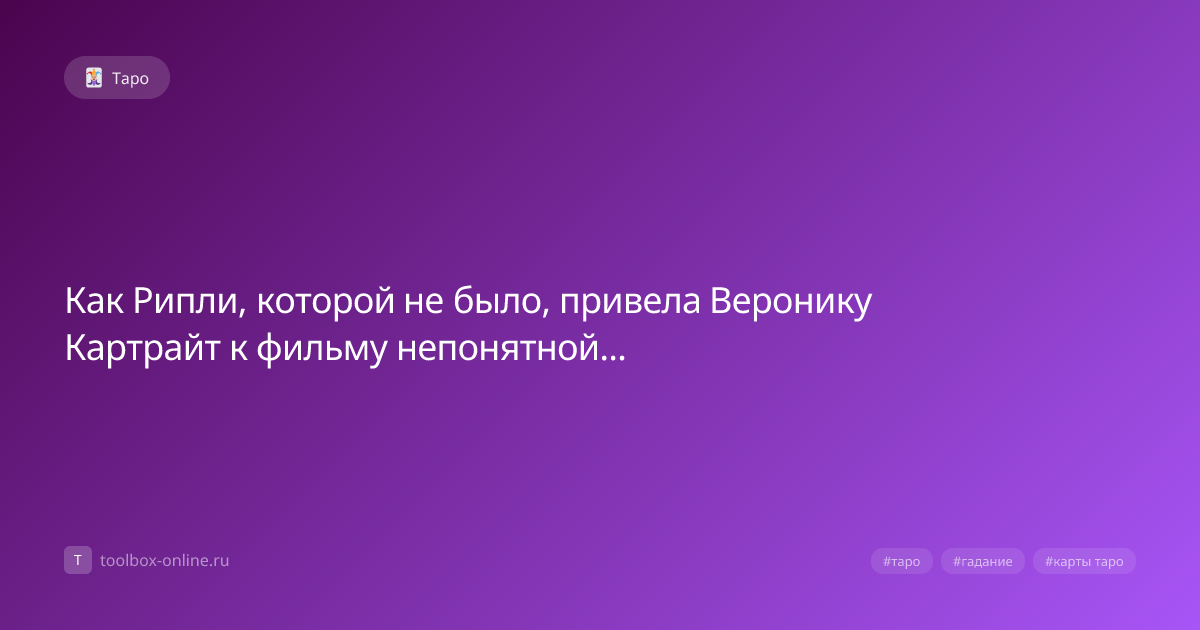 Таро

Как Рипли, которой не было, привела Веронику Картрайт к фильму непонятной...

T toolbox-online.ru

#таро #гадание #карты таро